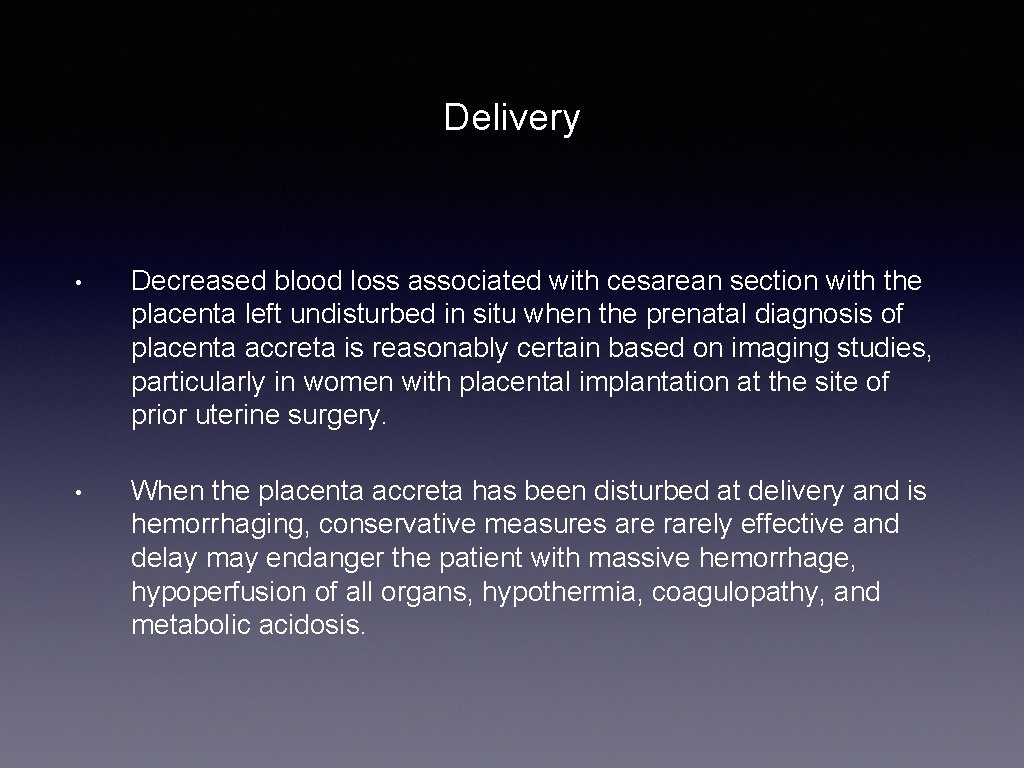 Delivery

• Decreased blood loss associated with cesarean section with the placenta left undisturbed in situ when the prenatal diagnosis of placenta accreta is reasonably certain based on imaging studies, particularly in women with placental implantation at the site of prior uterine surgery.

• When the placenta accreta has been disturbed at delivery and is hemorrhaging, conservative measures are rarely effective and delay may endanger the patient with massive hemorrhage, hypoperfusion of all organs, hypothermia, coagulopathy, and metabolic acidosis.